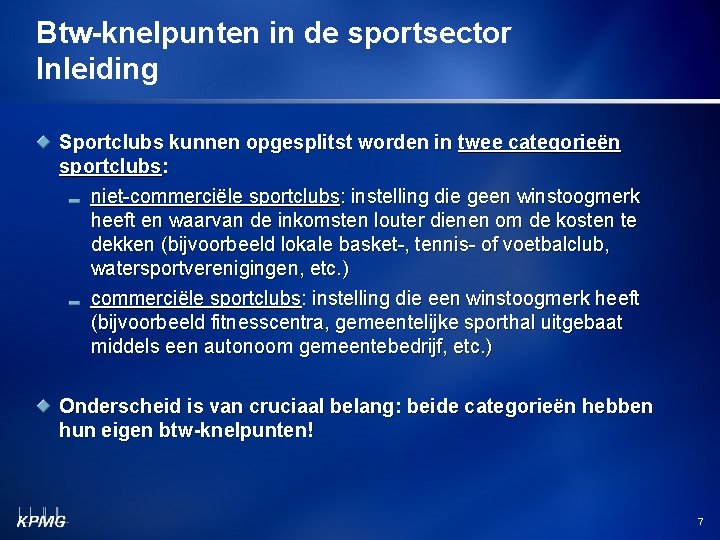 Btw-knelpunten in de sportsector
Inleiding

Sportclubs kunnen opgesplitst worden in twee categorieën sportclubs:

niet-commerciële sportclubs: instelling die geen winstoogmerk heeft en waarvan de inkomsten louter dienen om de kosten te dekken (bijvoorbeeld lokale basket-, tennis- of voetbalclub, watersportverenigingen, etc.)

commerciële sportclubs: instelling die een winstoogmerk heeft (bijvoorbeeld fitnesscentra, gemeentelijke sporthal uitgebaat middels een autonoom gemeentebedrijf, etc.)

Onderscheid is van cruciaal belang: beide categorieën hebben hun eigen btw-knelpunten!

KPMG

7